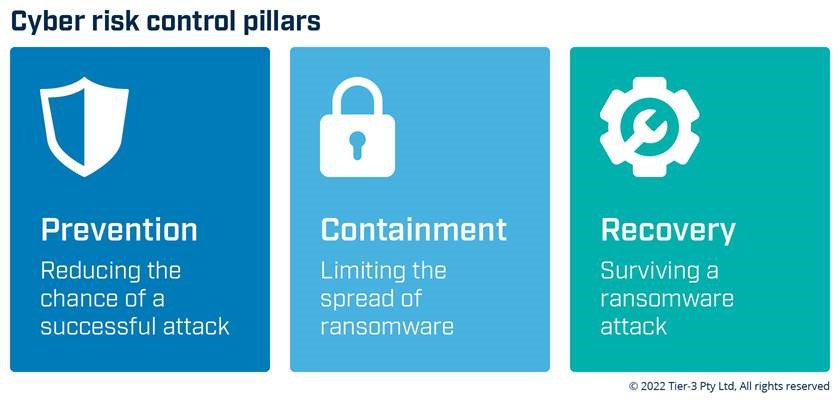 Cyber risk control pillars

Prevention
Reducing the chance of a successful attack

Containment
Limiting the spread of ransomware

Recovery
Surviving a ransomware attack

© 2022 Tier-3 Pty Ltd, All rights reserved